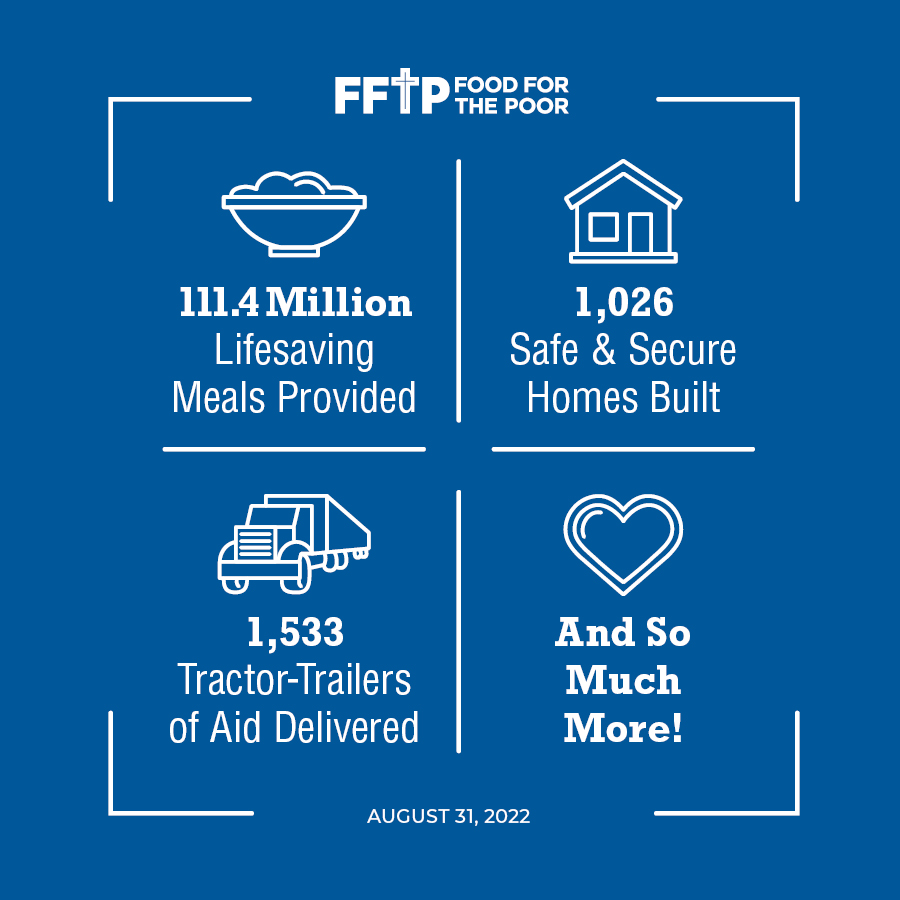 FFTP FOOD FOR THE POOR

111.4 Million
Lifesaving Meals Provided

1,026
Safe & Secure Homes Built

1,533
Tractor-Trailers of Aid Delivered

And So Much More!

AUGUST 31, 2022